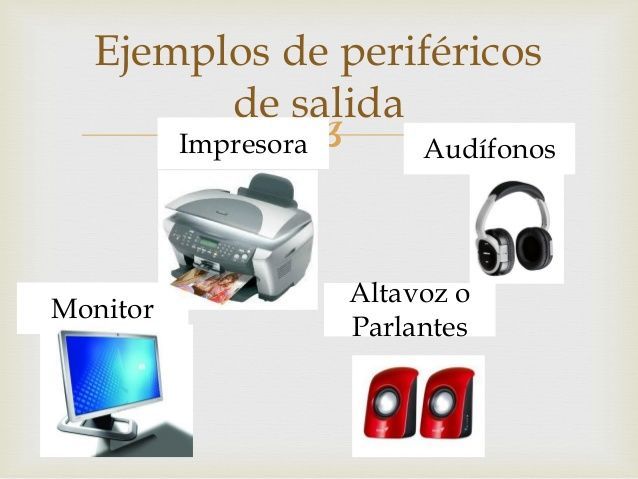 Ejemplos de periféricos de salida

Impresora

Audífonos

Monitor

Altavoz o Parlantes